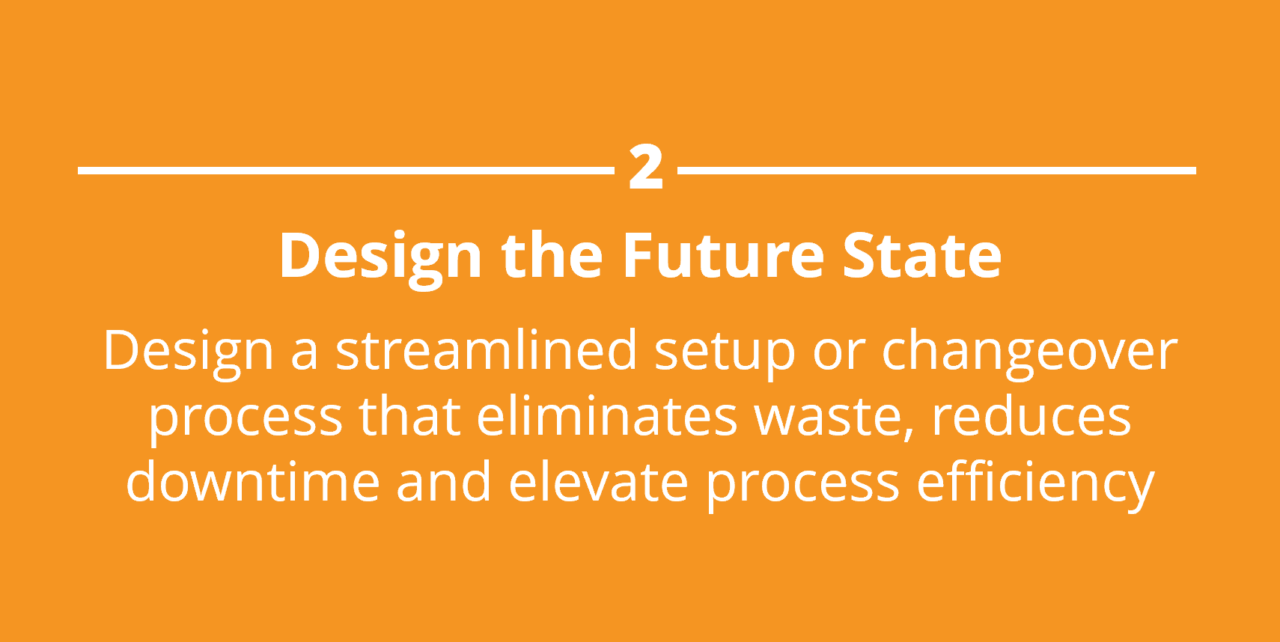 2

Design the Future State

Design a streamlined setup or changeover process that eliminates waste, reduces downtime and elevate process efficiency